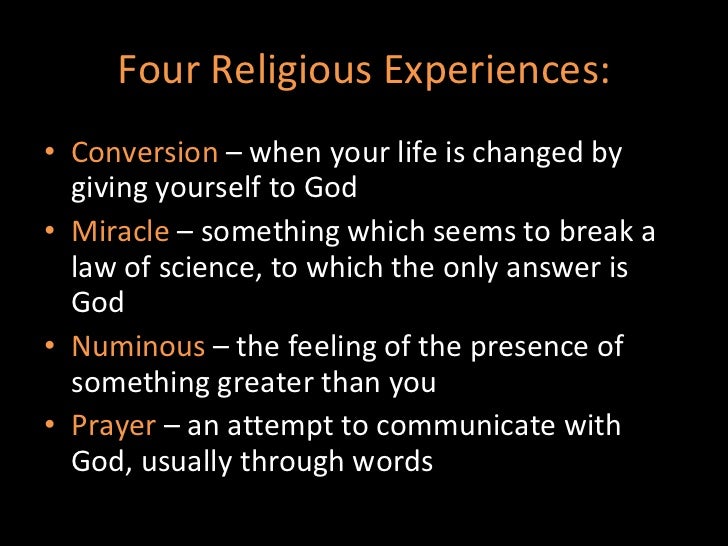 Four Religious Experiences:

• Conversion – when your life is changed by giving yourself to God
• Miracle – something which seems to break a law of science, to which the only answer is God
• Numinous – the feeling of the presence of something greater than you
• Prayer – an attempt to communicate with God, usually through words